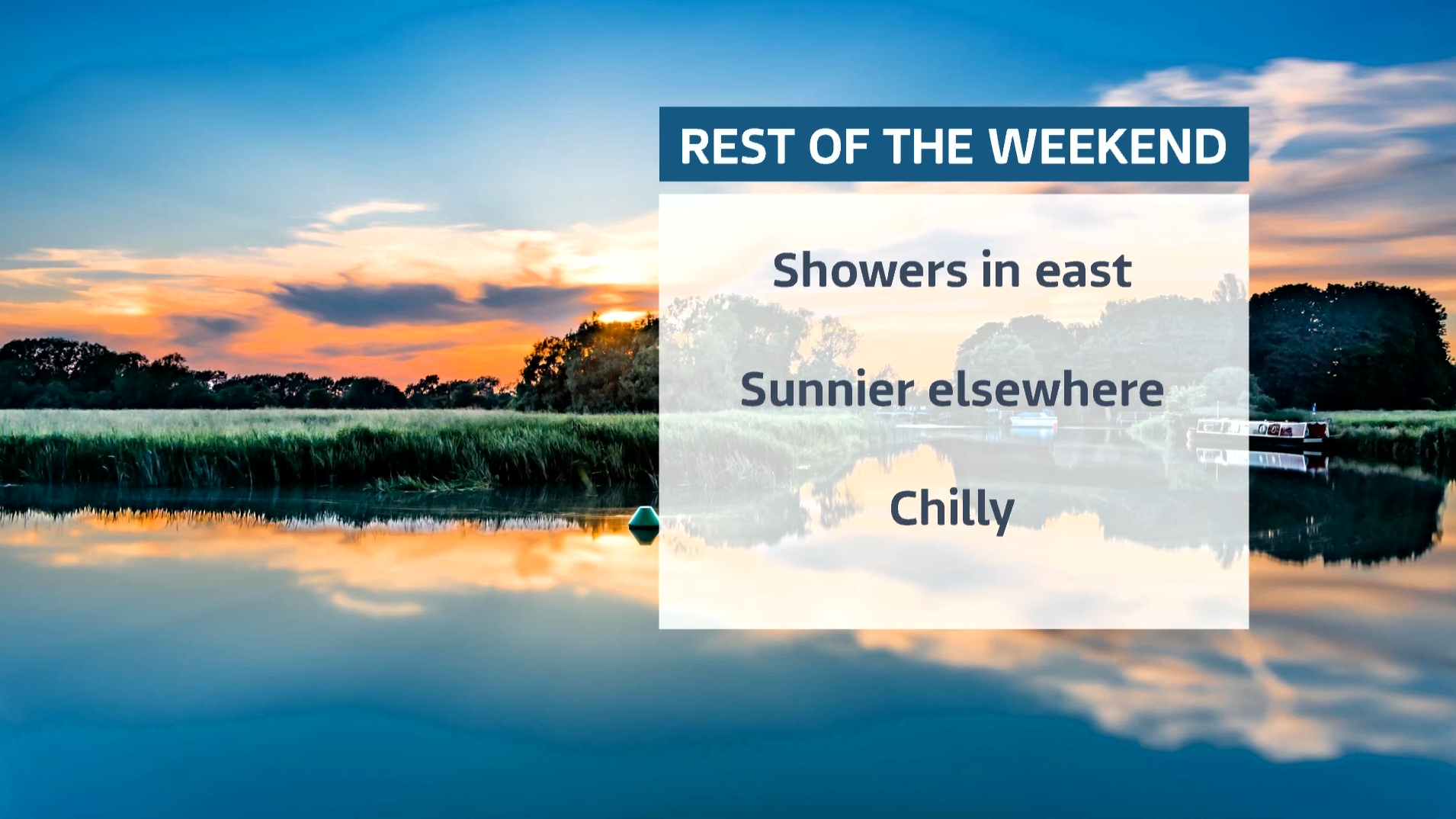 REST OF THE WEEKEND

Showers in east

Sunnier elsewhere

Chilly